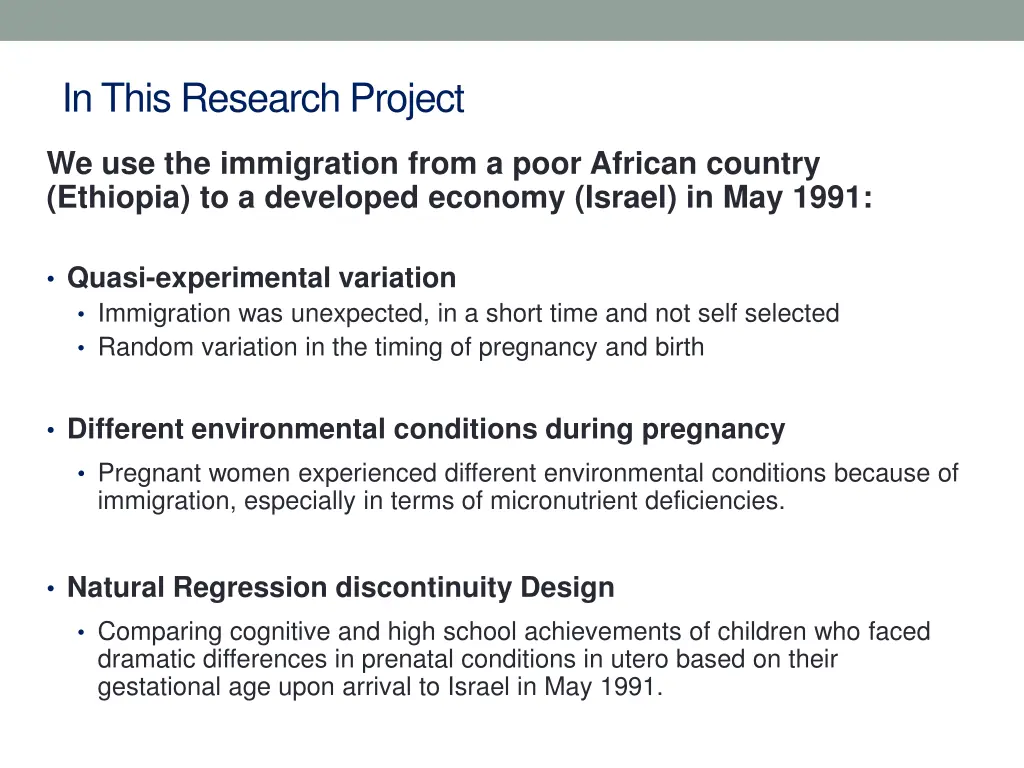 In This Research Project

We use the immigration from a poor African country (Ethiopia) to a developed economy (Israel) in May 1991:

• Quasi-experimental variation
  • Immigration was unexpected, in a short time and not self selected
  • Random variation in the timing of pregnancy and birth

• Different environmental conditions during pregnancy
  • Pregnant women experienced different environmental conditions because of immigration, especially in terms of micronutrient deficiencies.

• Natural Regression discontinuity Design
  • Comparing cognitive and high school achievements of children who faced dramatic differences in prenatal conditions in utero based on their gestational age upon arrival to Israel in May 1991.